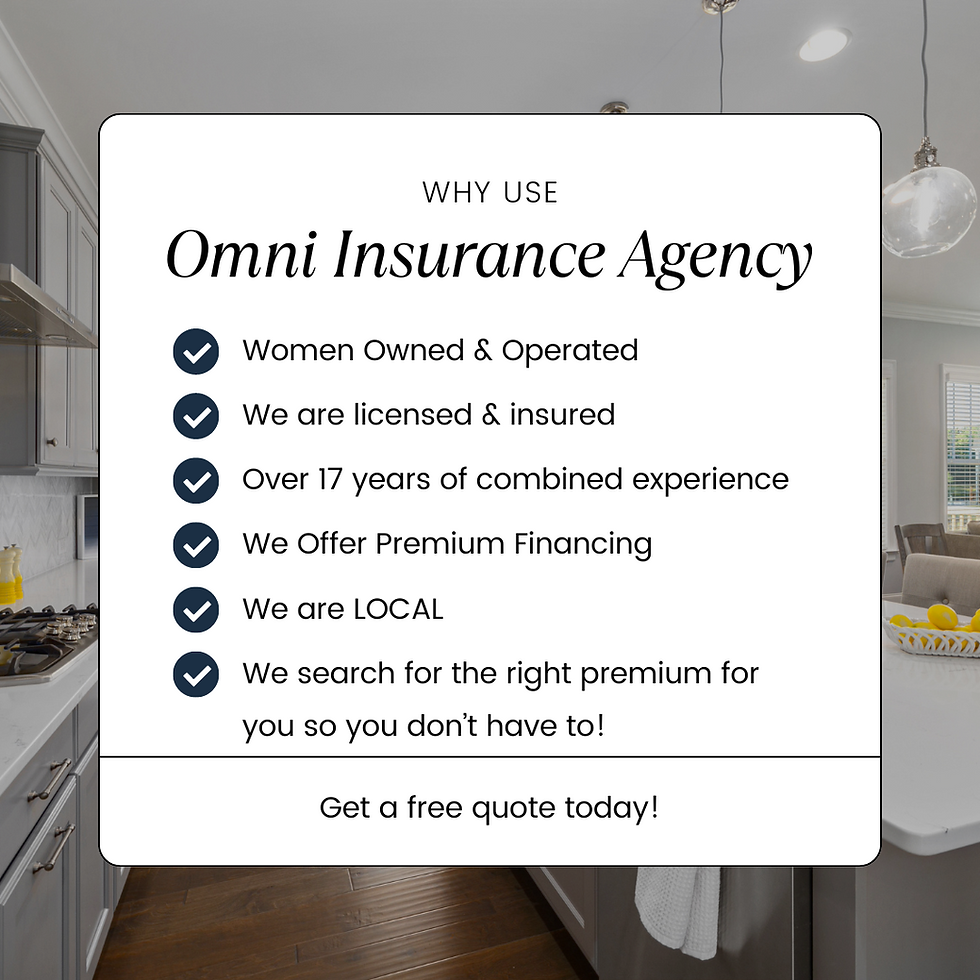 WHY USE

Omni Insurance Agency

Women Owned & Operated

We are licensed & insured

Over 17 years of combined experience

We Offer Premium Financing

We are LOCAL

We search for the right premium for you so you don't have to!

Get a free quote today!